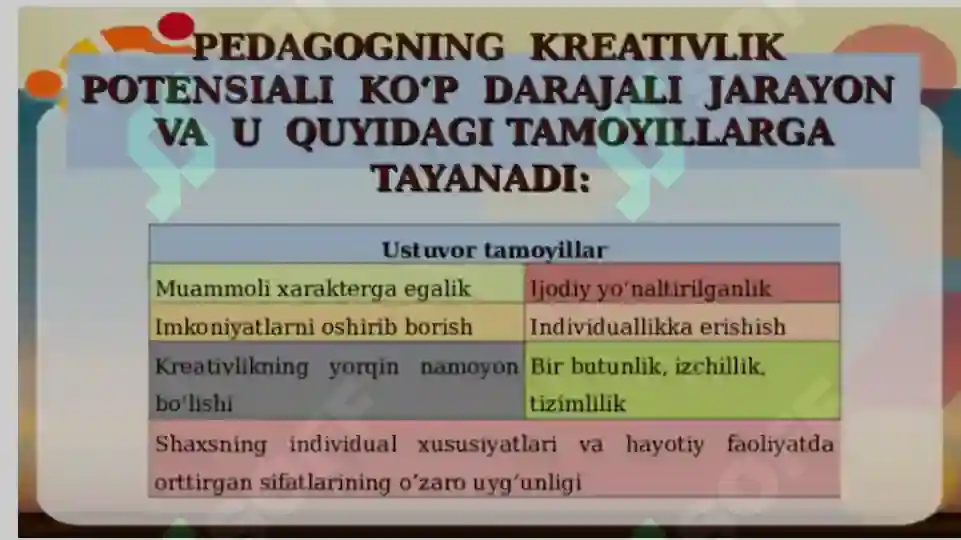 PEDAGOGNING KREATIVLIK POTENSIALI KO‘P DARAJALI JARAYON VA U QUYIDAGI TAMOYILLARGA TAYANADI:

| Ustuvor tamoyillar | |
|---|---|
| Muammoli xarakterga egalik | Ijodiy yo‘naltirilganlik |
| Imkoniyatlarni oshirib borish | Individuallikka erishish |
| Kreativlikning yorqin namoyon bo‘lishi | Bir butunlik, izchillik, tizimlilik |
| Shaxsning individual xususiyatlari va hayotiy faoliyatda orttirgan sifatlarining o‘zaro uyg‘unligi | |